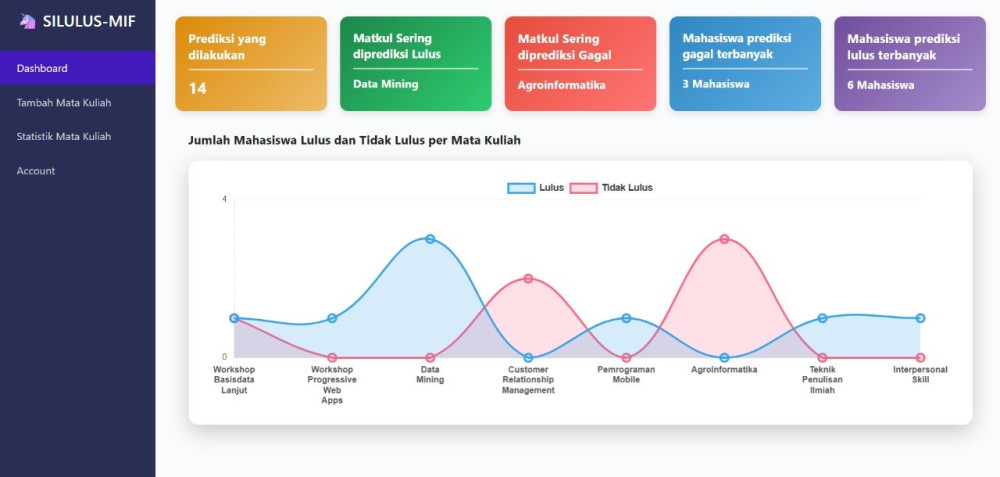 SILULUS-MIF

Dashboard

Tambah Mata Kuliah

Statistik Mata Kuliah

Account

Prediksi yang dilakukan

14

Matkul Sering diprediksi Lulus

Data Mining

Matkul Sering diprediksi Gagal

Agroinformatika

Mahasiswa prediksi gagal terbanyak

3 Mahasiswa

Mahasiswa prediksi lulus terbanyak

6 Mahasiswa

Jumlah Mahasiswa Lulus dan Tidak Lulus per Mata Kuliah

Lulus Tidak Lulus

4

0

Workshop Basisdata Lanjut

Workshop Progressive Web Apps

Data Mining

Customer Relationship Management

Pemrograman Mobile

Agroinformatika

Teknik Penulisan Ilmiah

Interpersonal Skill